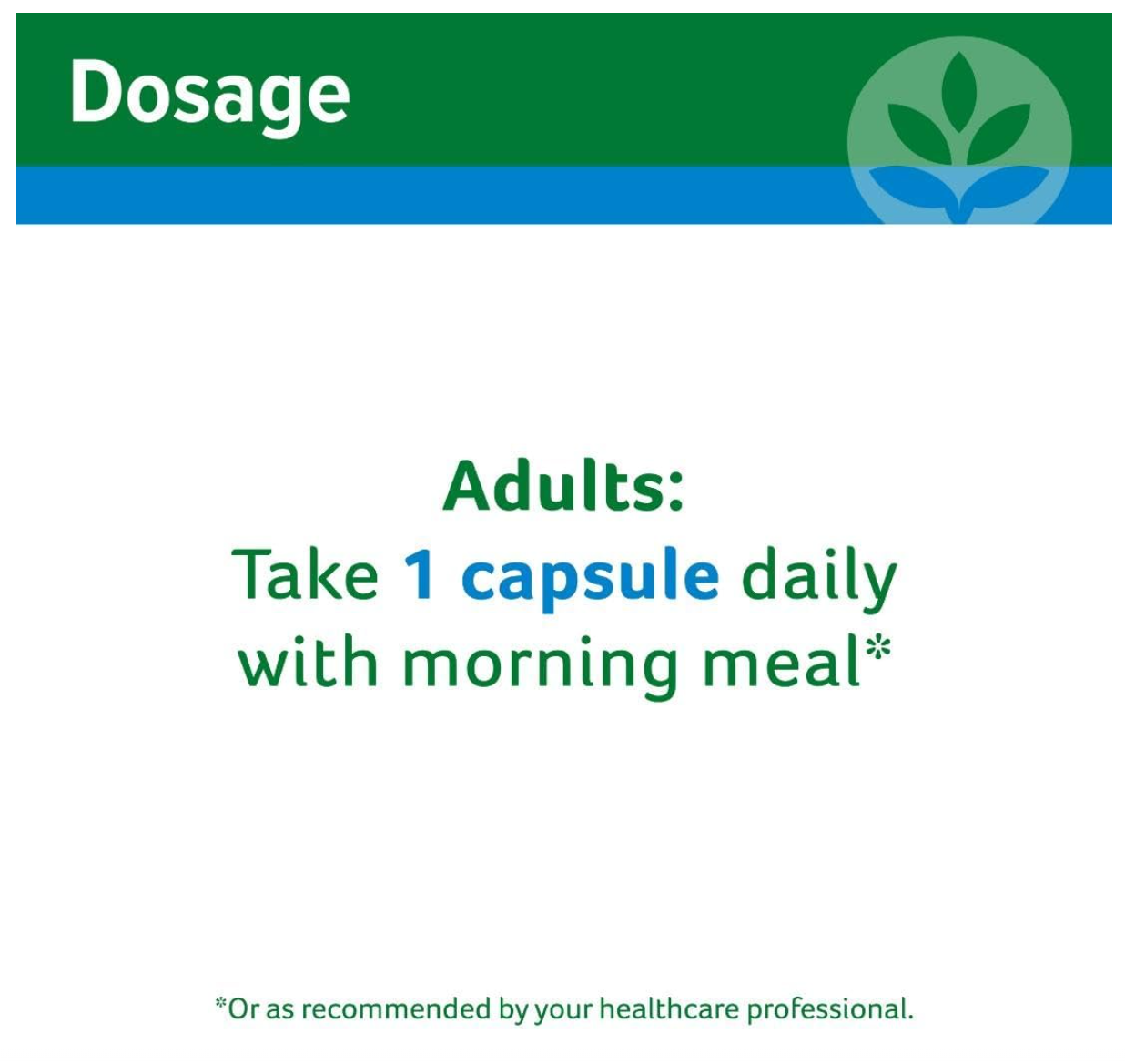 Dosage

Adults:
Take 1 capsule daily with morning meal*

*Or as recommended by your healthcare professional.